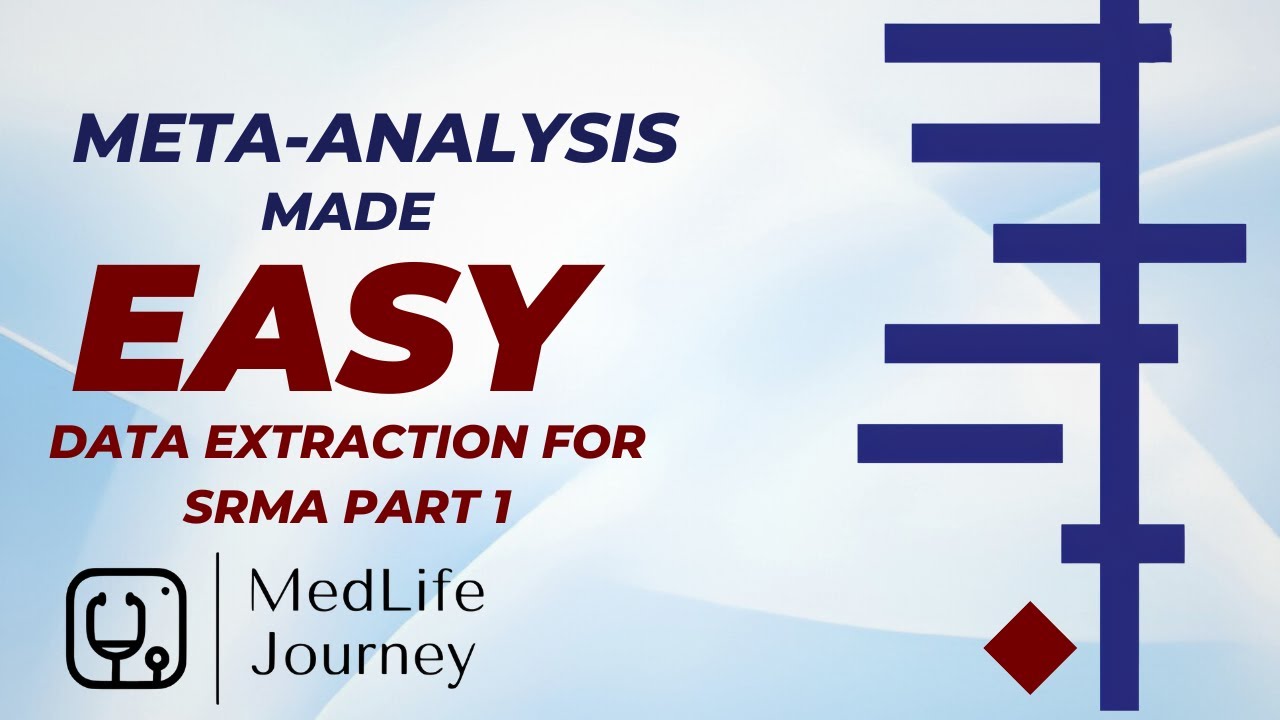 META-ANALYSIS
MADE
EASY
DATA EXTRACTION FOR
SRMA PART 1

MedLife
Journey